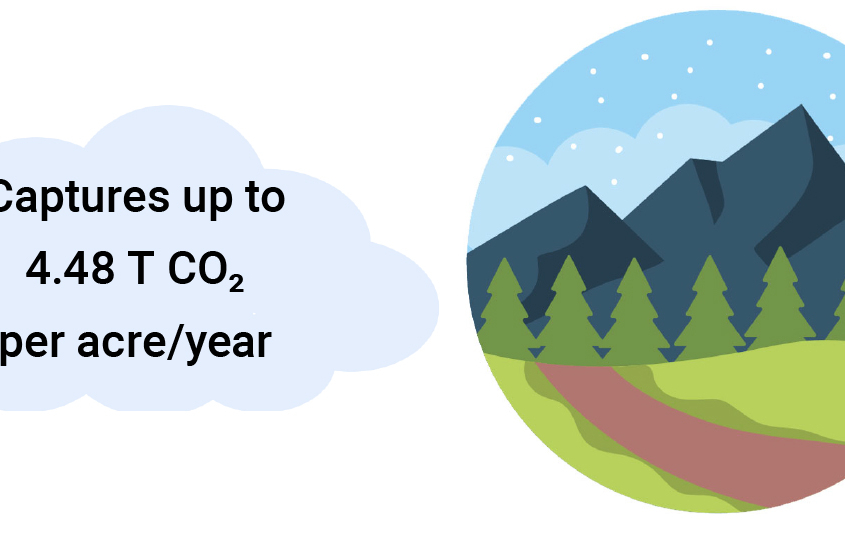 Captures up to
4.48 T $CO_2$
per acre/year